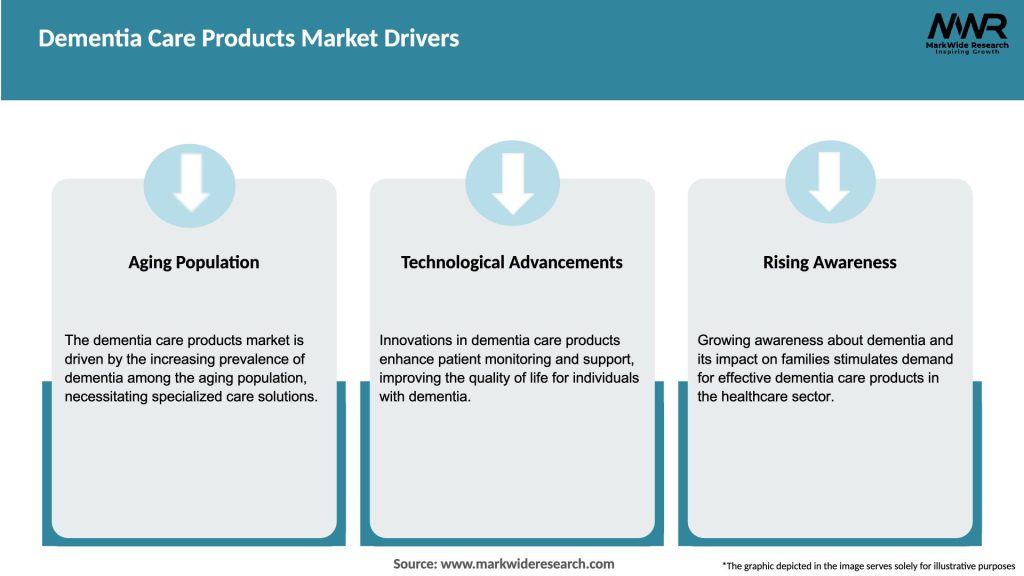 Dementia Care Products Market Drivers

MWR
MarkWide Research
Inspiring Growth

Aging Population

The dementia care products market is driven by the increasing prevalence of dementia among the aging population, necessitating specialized care solutions.

Technological Advancements

Innovations in dementia care products enhance patient monitoring and support, improving the quality of life for individuals with dementia.

Rising Awareness

Growing awareness about dementia and its impact on families stimulates demand for effective dementia care products in the healthcare sector.

Source: www.markwideresearch.com

*The graphic depicted in the image serves solely for illustrative purposes